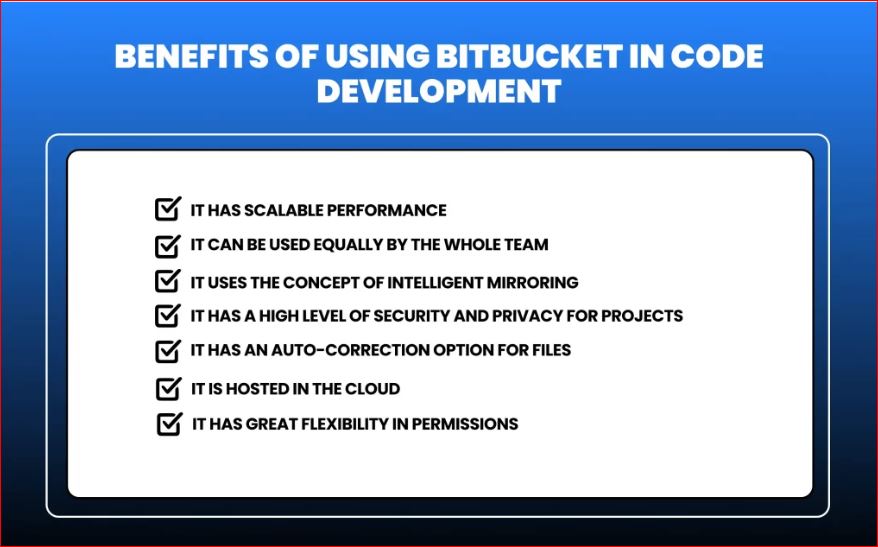 BENEFITS OF USING BITBUCKET IN CODE DEVELOPMENT

IT HAS SCALABLE PERFORMANCE
IT CAN BE USED EQUALLY BY THE WHOLE TEAM
IT USES THE CONCEPT OF INTELLIGENT MIRRORING
IT HAS A HIGH LEVEL OF SECURITY AND PRIVACY FOR PROJECTS
IT HAS AN AUTO-CORRECTION OPTION FOR FILES
IT IS HOSTED IN THE CLOUD
IT HAS GREAT FLEXIBILITY IN PERMISSIONS